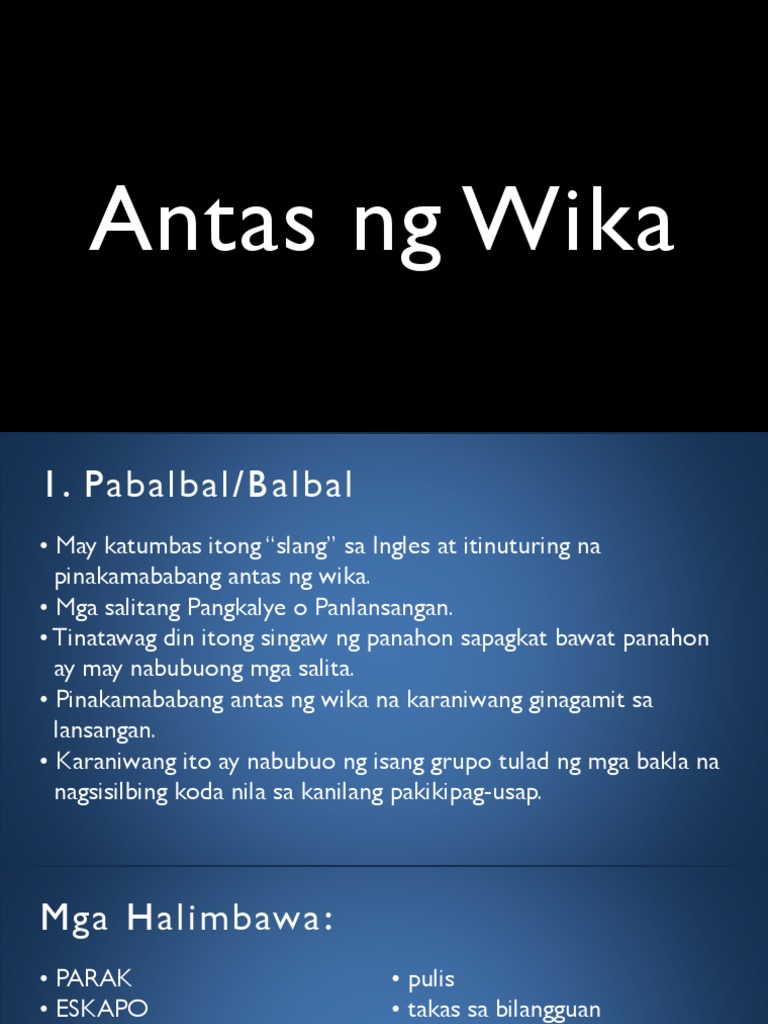 Antas ng Wika

1. Pabalbal/Balbal

• May katumbas itong "slang" sa Ingles at itinuturing na pinakamababang antas ng wika.
• Mga salitang Pangkalye o Panlansangan.
• Tinatawag din itong singaw ng panahon sapagkat bawat panahon ay may nabubuong mga salita.
• Pinakamababang antas ng wika na karaniwang ginagamit sa lansangan.
• Karaniwang ito ay nabubuo ng isang grupo tulad ng mga bakla na nagsisilbing koda nila sa kanilang pakikipag-usap.

Mga Halimbawa:

• PARAK
• ESKAPO

• pulis
• takas sa bilangguan